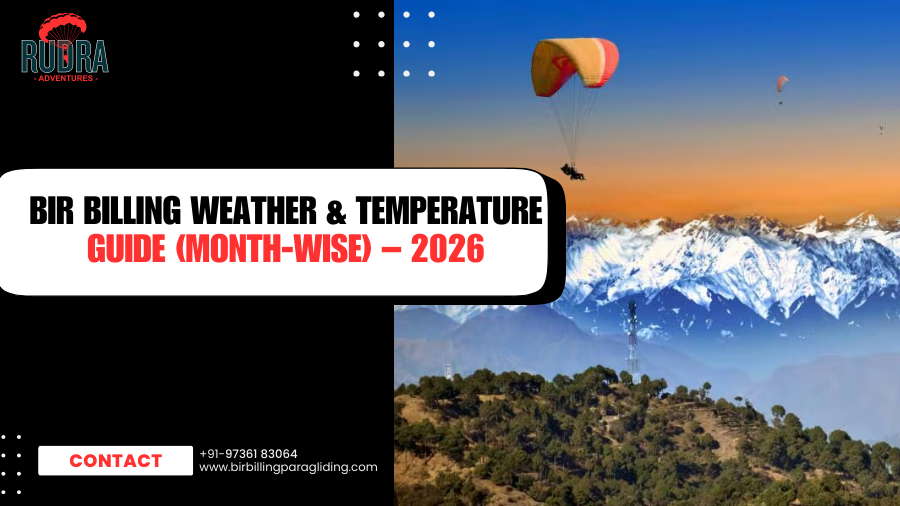 RUDRA
- ADVENTURES -

BIR BILLING WEATHER & TEMPERATURE GUIDE (MONTH-WISE) – 2026

CONTACT

+91-97361 83064
www.birbillingparagliding.com